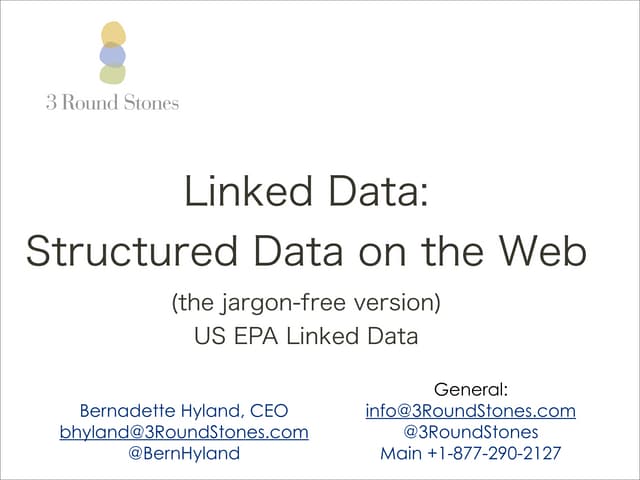 3 Round Stones

Linked Data:
Structured Data on the Web

(the jargon-free version)
US EPA Linked Data

Bernadette Hyland, CEO
bhyland@3RoundStones.com
@BernHyland

General:
info@3RoundStones.com
@3RoundStones
Main +1-877-290-2127